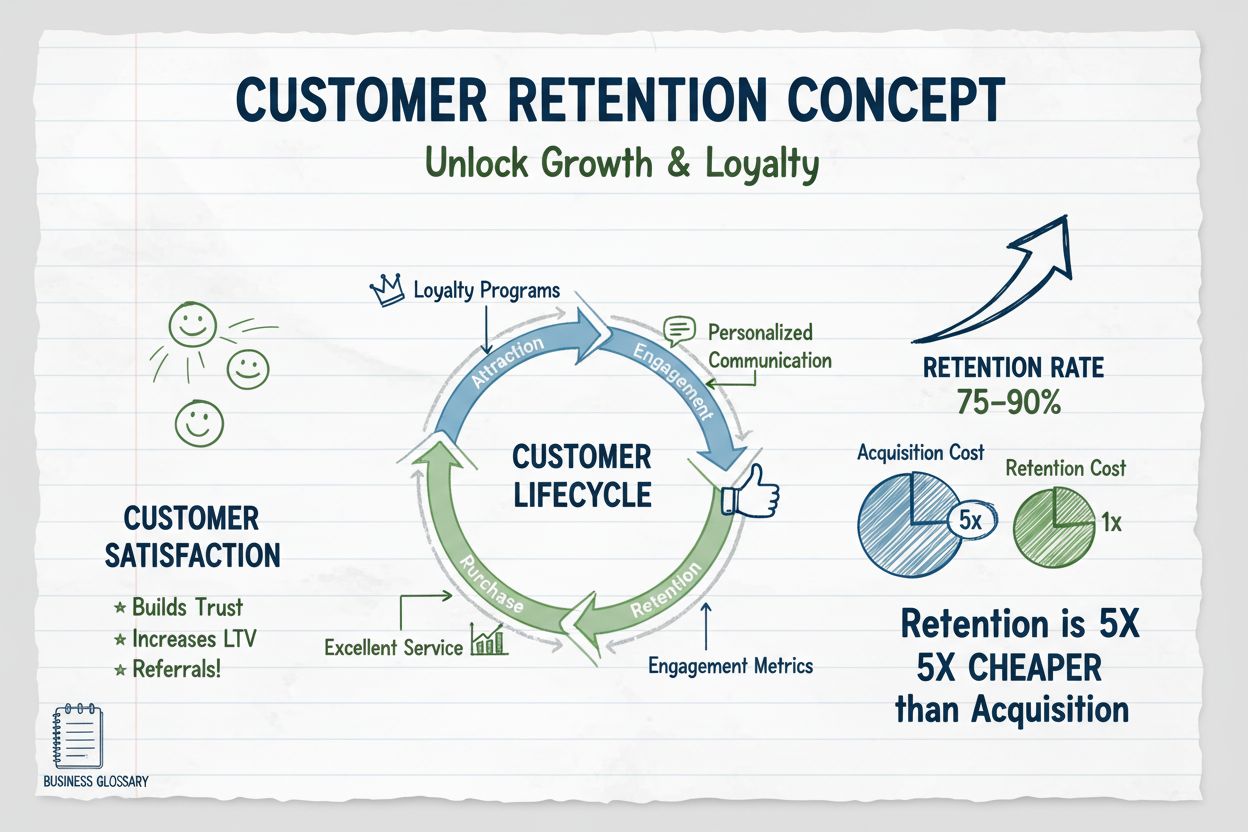 CUSTOMER RETENTION CONCEPT

Unlock Growth & Loyalty

Loyalty Programs

Personalized Communication

Attraction

Engagement

CUSTOMER LIFECYCLE

Purchase

Retention

Excellent Service

Engagement Metrics

CUSTOMER SATISFACTION

★ Builds Trust
★ Increases LTV
★ Referrals!

RETENTION RATE
75–90%

Acquisition Cost

5x

Retention Cost

1x

Retention is 5X
5X CHEAPER
than Acquisition

BUSINESS GLOSSARY